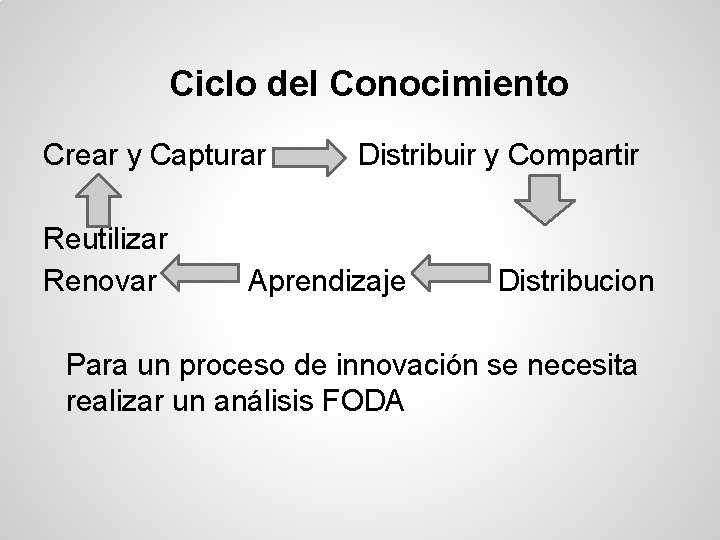 Ciclo del Conocimiento

Crear y Capturar Distribuir y Compartir

Reutilizar
Renovar Aprendizaje Distribucion

Para un proceso de innovación se necesita realizar un análisis FODA